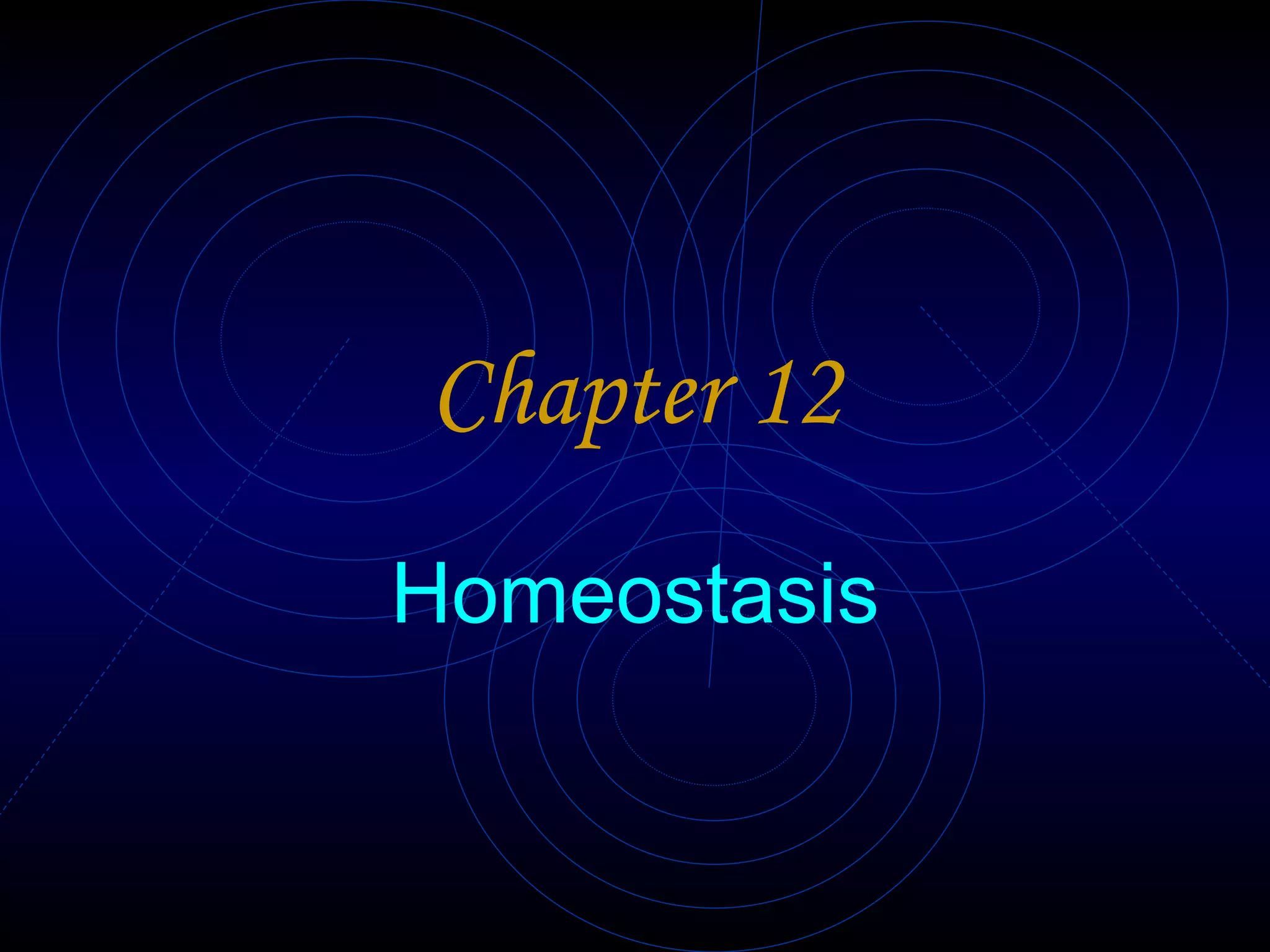 Chapter 12

Homeostasis